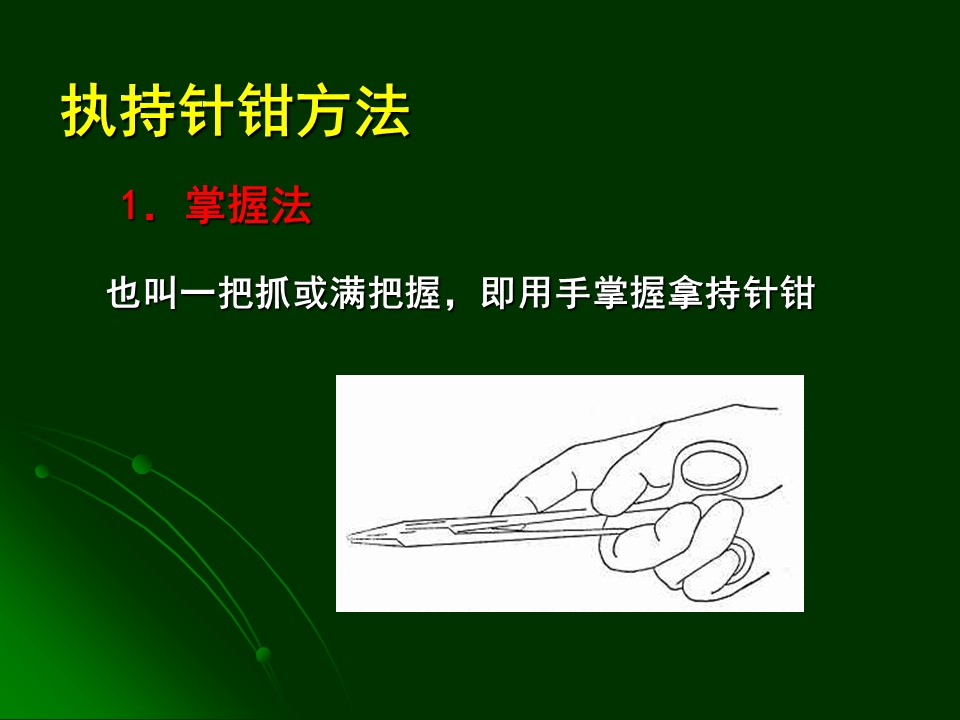 执持针钳方法

1．掌握法

也叫一把抓或满把握，即用手掌握拿持针钳